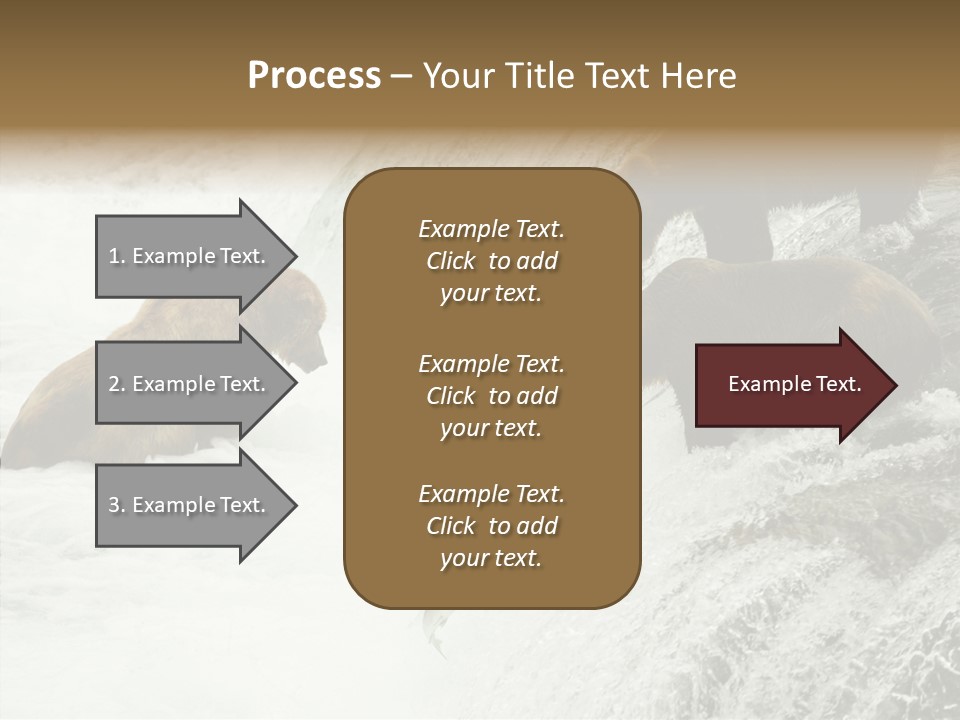 Process – Your Title Text Here

1. Example Text.

2. Example Text.

3. Example Text.

Example Text. Click to add your text.

Example Text. Click to add your text.

Example Text. Click to add your text.

Example Text.